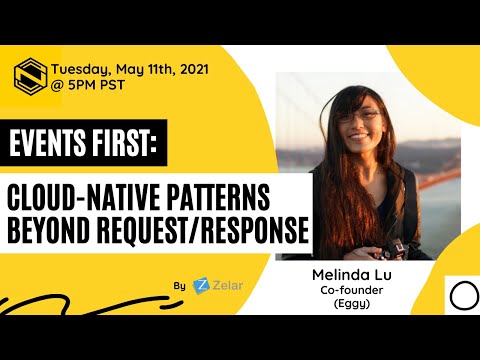 Tuesday, May 11th, 2021
@ 5PM PST

EVENTS FIRST:

CLOUD-NATIVE PATTERNS BEYOND REQUEST/RESPONSE

By Zelar

Melinda Lu
Co-founder
(Eggy)